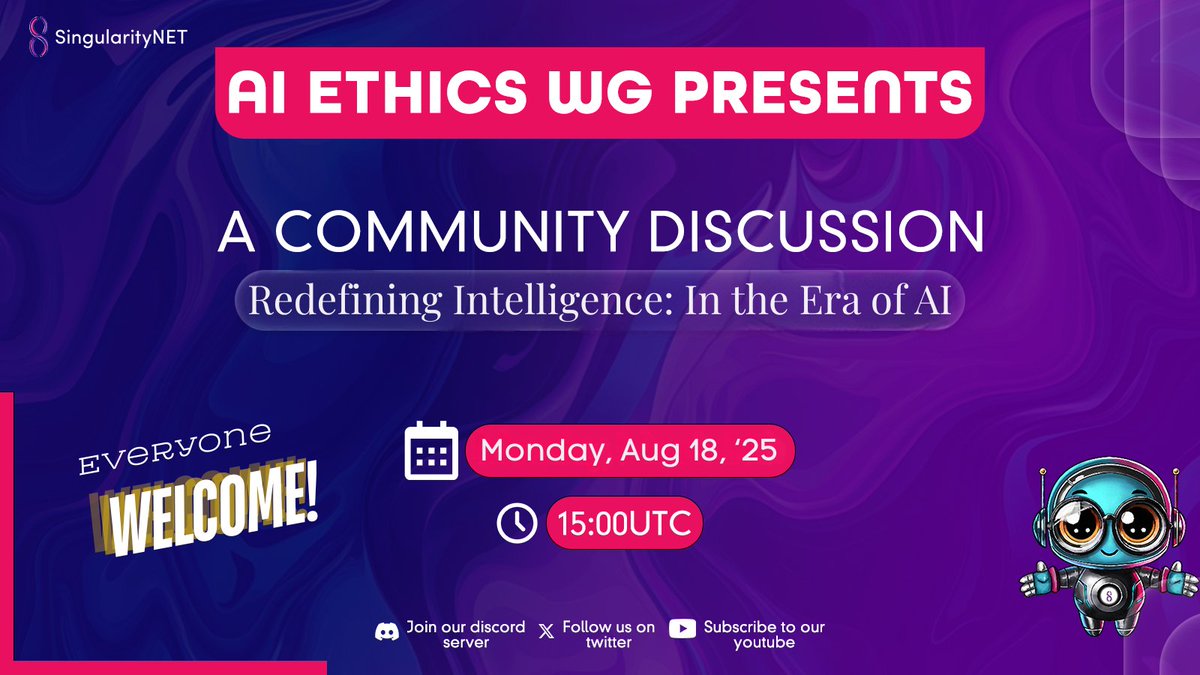 SingularityNET

AI ETHICS WG PRESENTS

A COMMUNITY DISCUSSION

Redefining Intelligence: In the Era of AI

Everyone
WELCOME!

Monday, Aug 18, '25

15:00UTC

Join our discord server

Follow us on twitter

Subscribe to our youtube